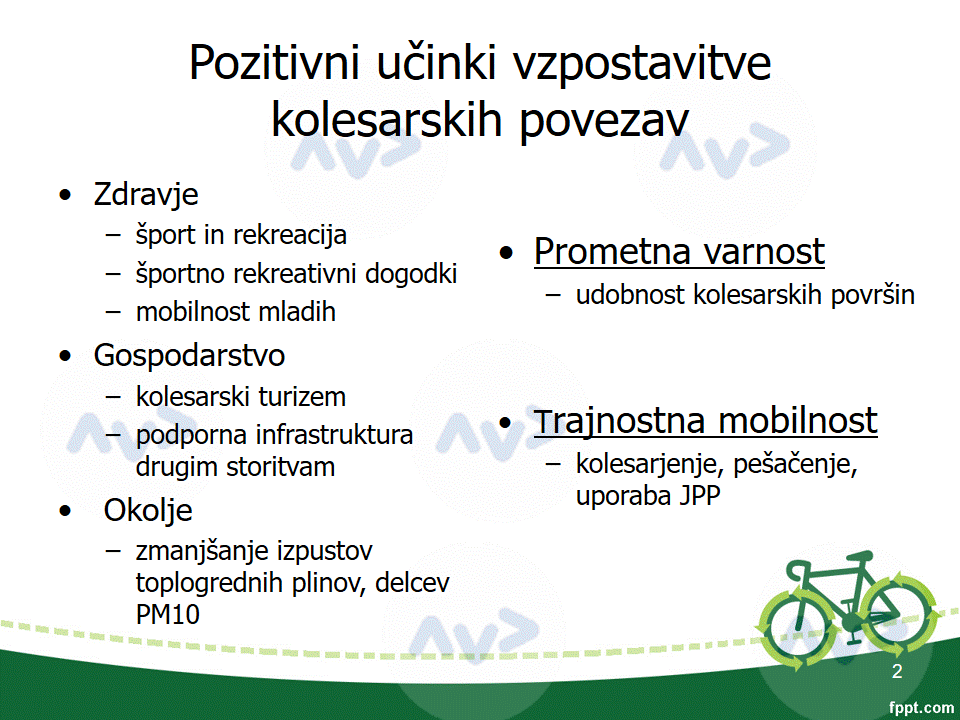 Pozitivni učinki vzpostavitve kolesarskih povezav

• Zdravje
– šport in rekreacija
– športno rekreativni dogodki
– mobilnost mladih
• Gospodarstvo
– kolesarski turizem
– podporna infrastruktura drugim storitvam
• Okolje
– zmanjšanje izpustov toplogrednih plinov, delcev PM10

• Prometna varnost
– udobnost kolesarskih površin

• Trajnostna mobilnost
– kolesarjenje, pešačenje, uporaba JPP

2

fppt.com